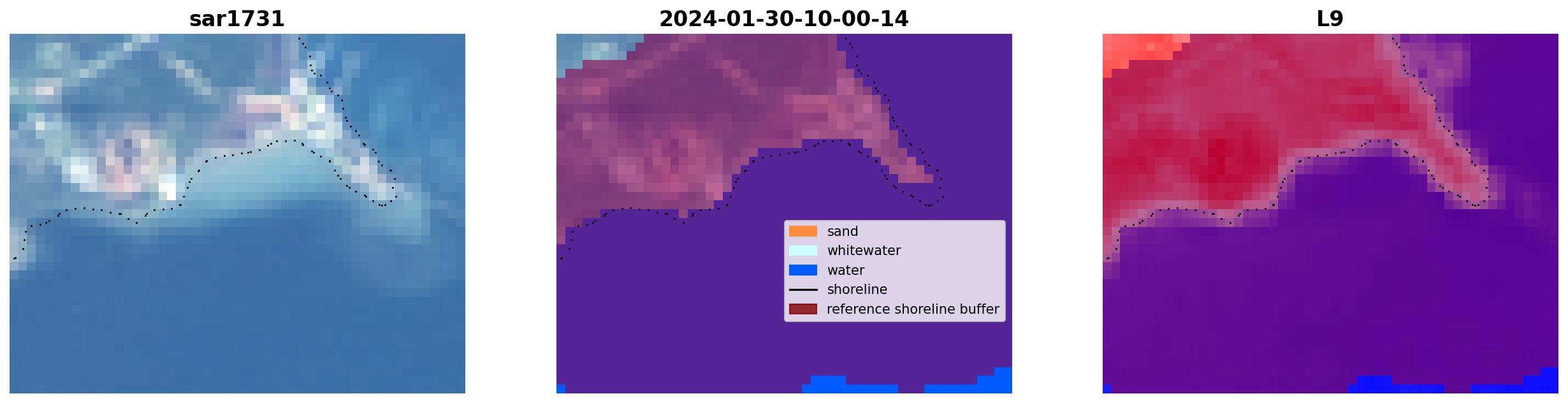 sar1731

2024-01-30-10-00-14

sand
whitewater
water
shoreline
reference shoreline buffer

L9